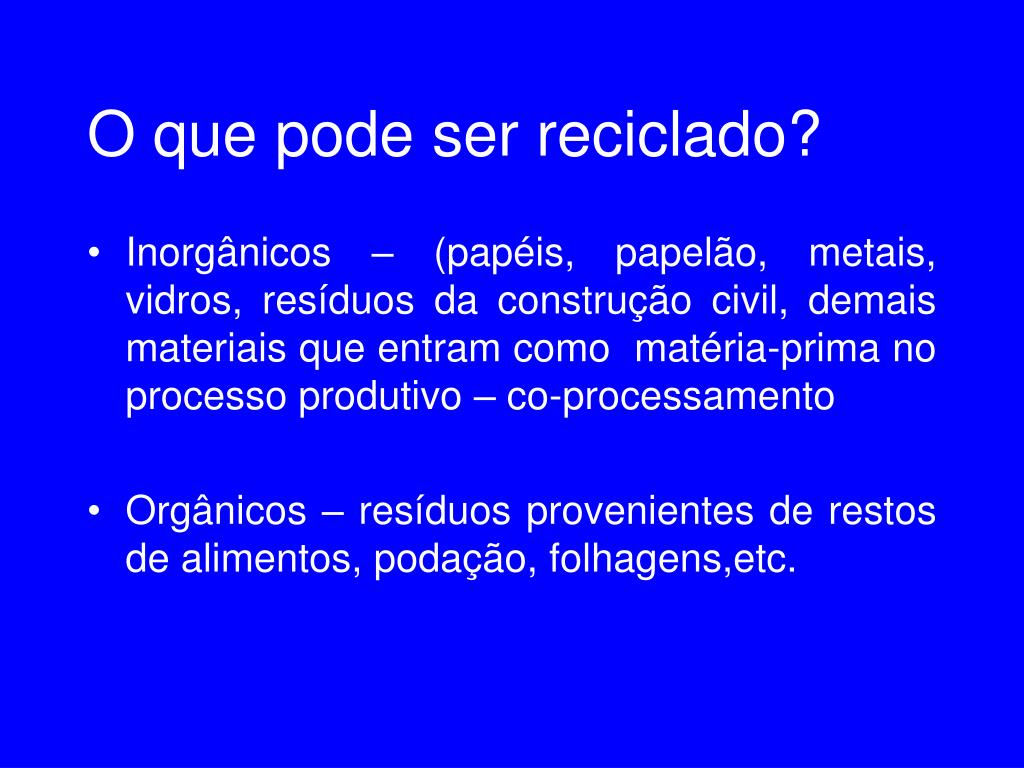 O que pode ser reciclado?

• Inorgânicos – (papéis, papelão, metais, vidros, resíduos da construção civil, demais materiais que entram como matéria-prima no processo produtivo – co-processamento

• Orgânicos – resíduos provenientes de restos de alimentos, podação, folhagens,etc.